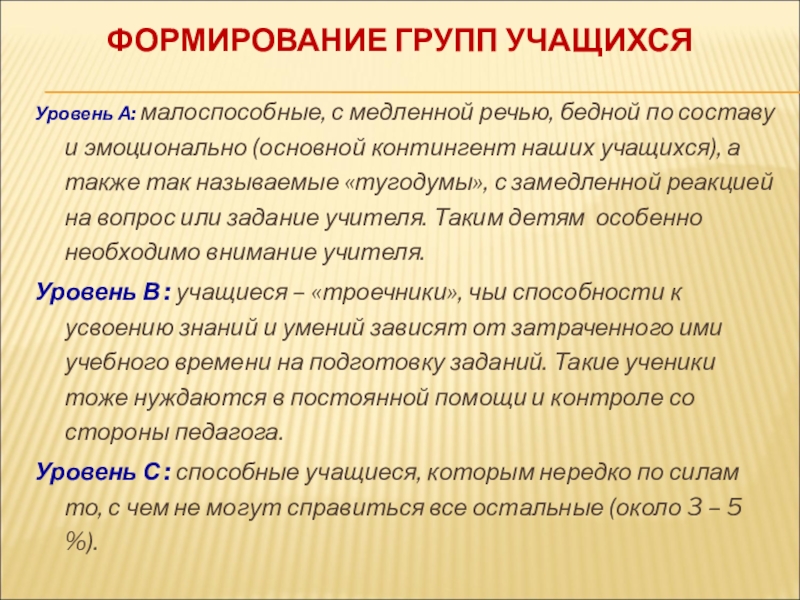 ФОРМИРОВАНИЕ ГРУПП УЧАЩИХСЯ

Уровень А: малоспособные, с медленной речью, бедной по составу и эмоционально (основной контингент наших учащихся), а также так называемые «тугодумы», с замедленной реакцией на вопрос или задание учителя. Таким детям особенно необходимо внимание учителя.

Уровень В : учащиеся – «троечники», чьи способности к усвоению знаний и умений зависят от затраченного ими учебного времени на подготовку заданий. Такие ученики тоже нуждаются в постоянной помощи и контроле со стороны педагога.

Уровень С : способные учащиеся, которым нередко по силам то, с чем не могут справиться все остальные (около 3 – 5 %).